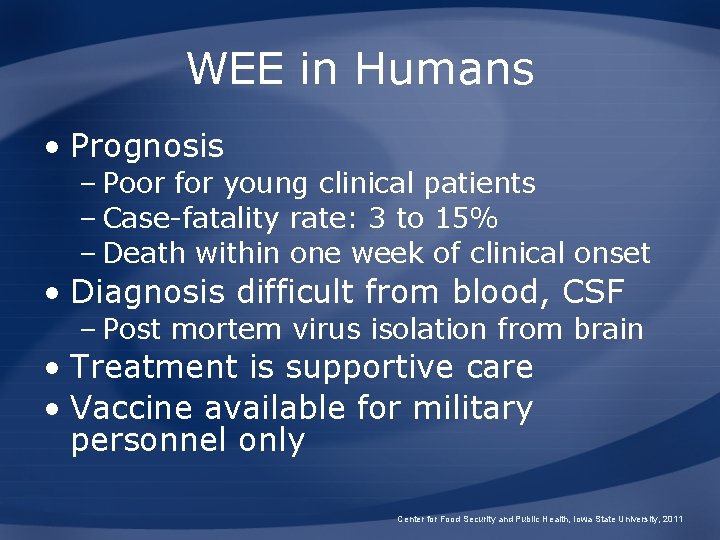 WEE in Humans

• Prognosis
– Poor for young clinical patients
– Case-fatality rate: 3 to 15%
– Death within one week of clinical onset
• Diagnosis difficult from blood, CSF
– Post mortem virus isolation from brain
• Treatment is supportive care
• Vaccine available for military personnel only

Center for Food Security and Public Health, Iowa State University, 2011